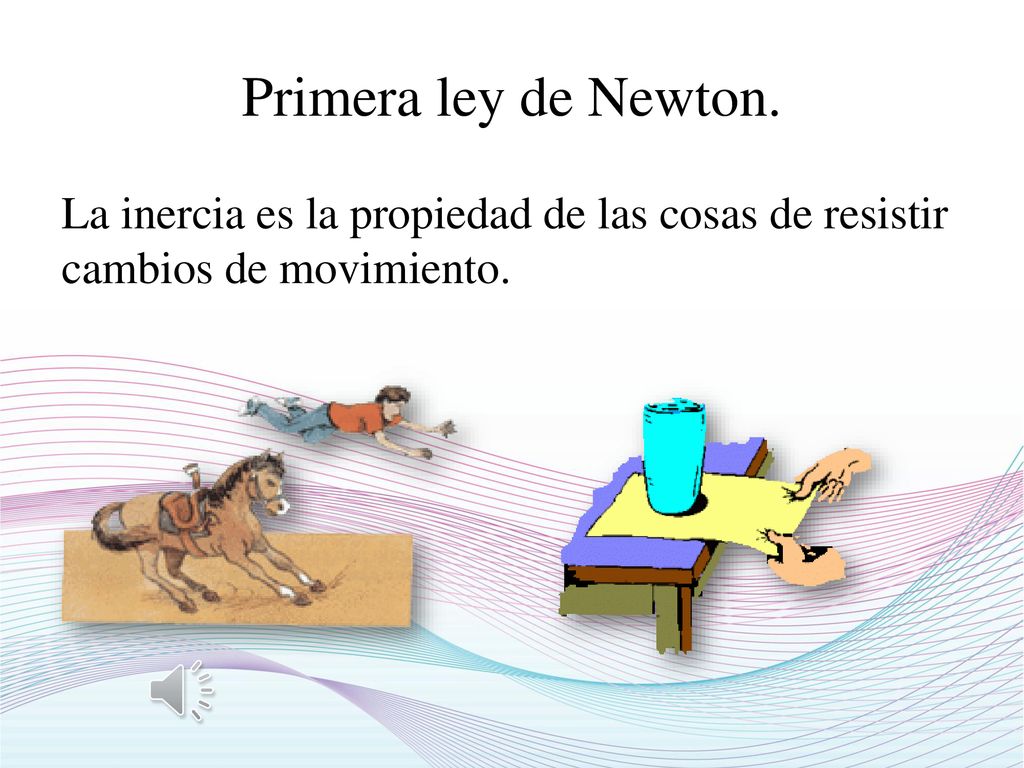 Primera ley de Newton.

La inercia es la propiedad de las cosas de resistir cambios de movimiento.